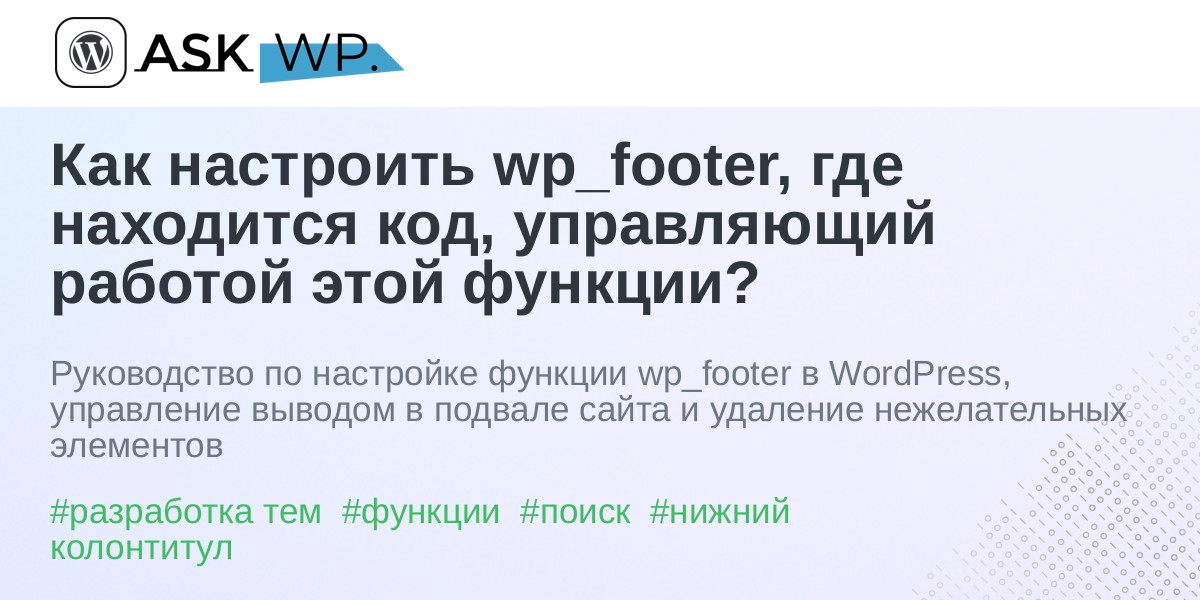 ASK WP.

Как настроить wp_footer, где находится код, управляющий работой этой функции?

Руководство по настройке функции wp_footer в WordPress, управление выводом в подвале сайта и удаление нежелательных элементов

#разработка тем #функции #поиск #нижний колонтитул